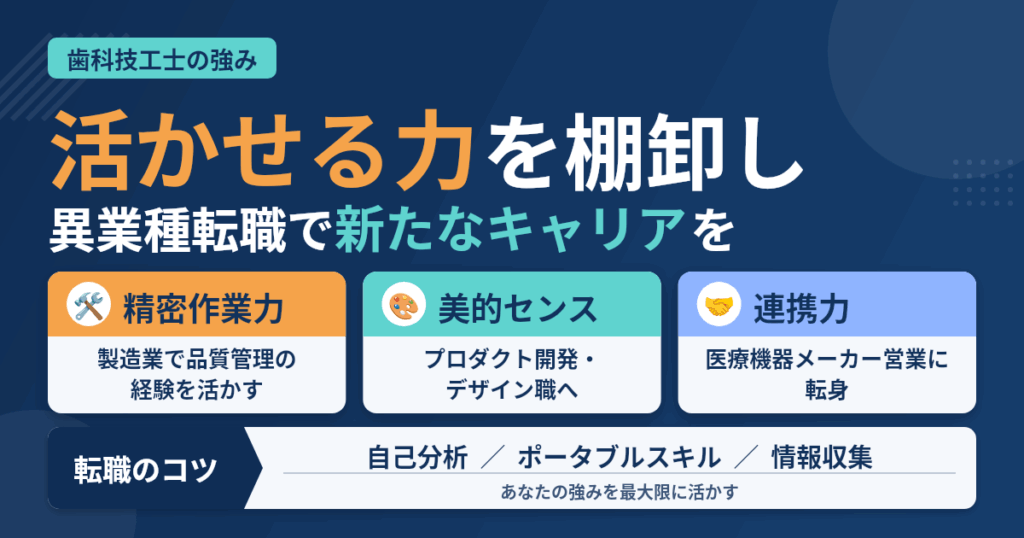 歯科技工士の強み

活かせる力を棚卸し
異業種転職で新たなキャリアを

精密作業力

製造業で品質管理の経験を活かす

美的センス

プロダクト開発・デザイン職へ

連携力

医療機器メーカー営業に転身

転職のコツ

自己分析 ／ ポータブルスキル ／ 情報収集

あなたの強みを最大限に活かす